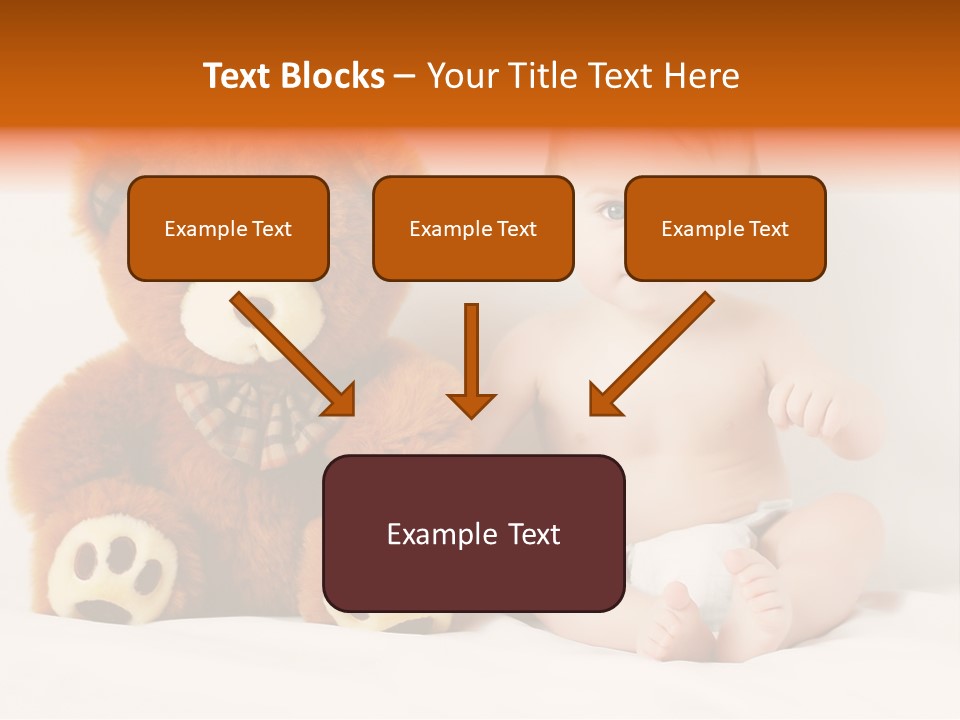 Text Blocks – Your Title Text Here

Example Text

Example Text

Example Text

Example Text